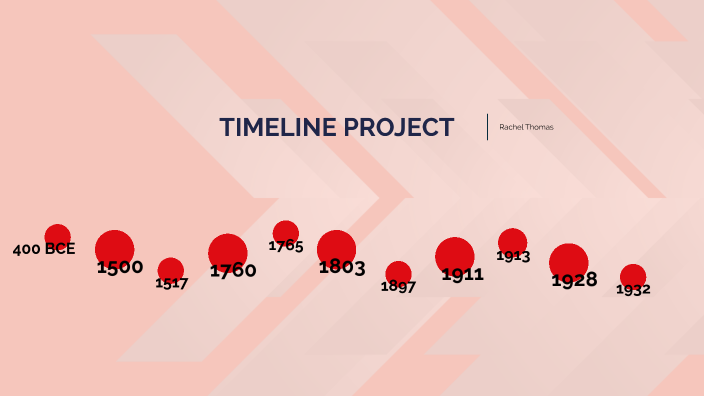 TIMELINE PROJECT

Rachel Thomas

400 BCE

1500

1517

1760

1765

1803

1897

1911

1913

1928

1932